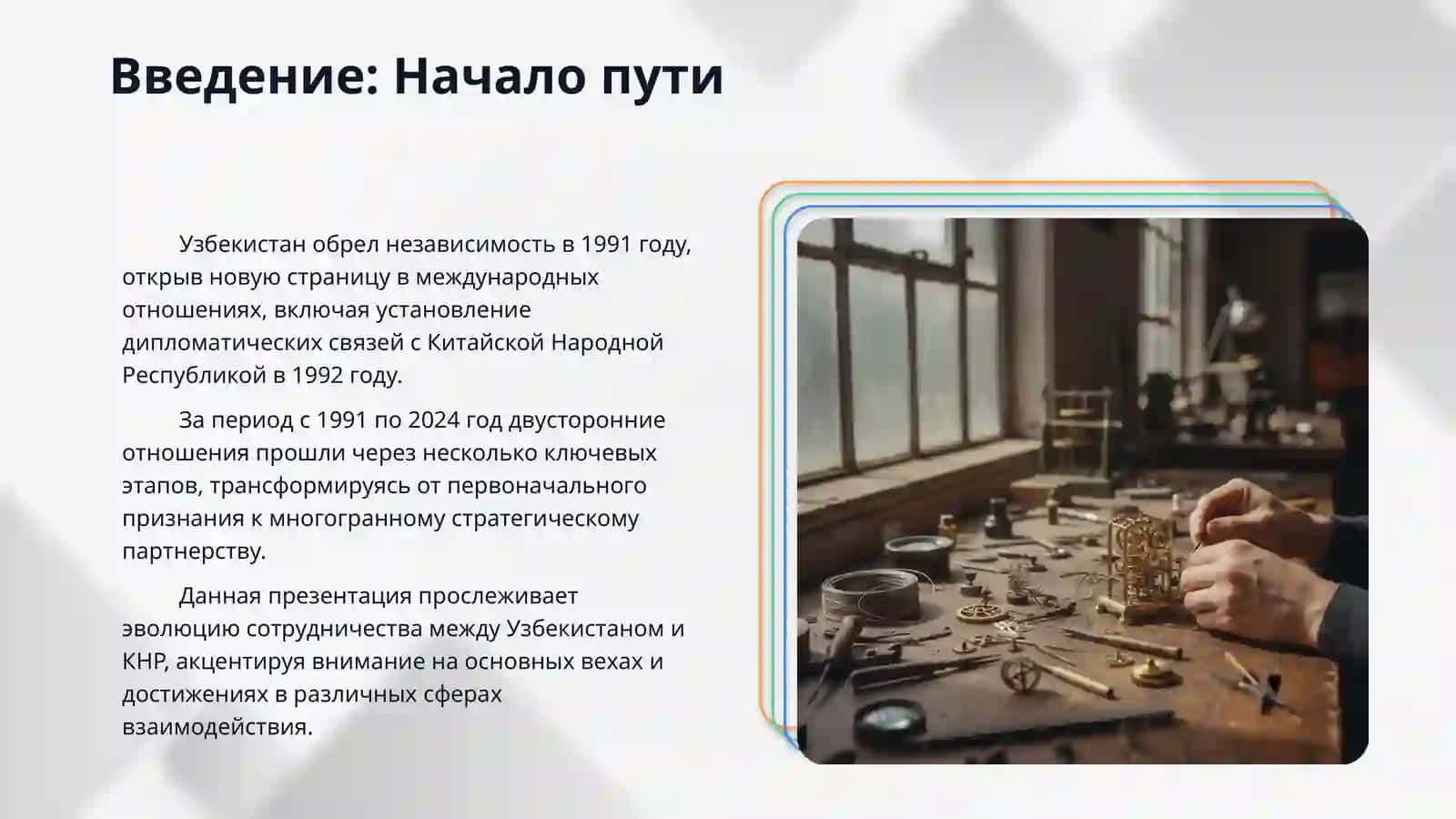 Введение: Начало пути

Узбекистан обрел независимость в 1991 году, открыв новую страницу в международных отношениях, включая установление дипломатических связей с Китайской Народной Республикой в 1992 году.

За период с 1991 по 2024 год двусторонние отношения прошли через несколько ключевых этапов, трансформируясь от первоначального признания к многогранному стратегическому партнерству.

Данная презентация прослеживает эволюцию сотрудничества между Узбекистаном и КНР, акцентируя внимание на основных вехах и достижениях в различных сферах взаимодействия.